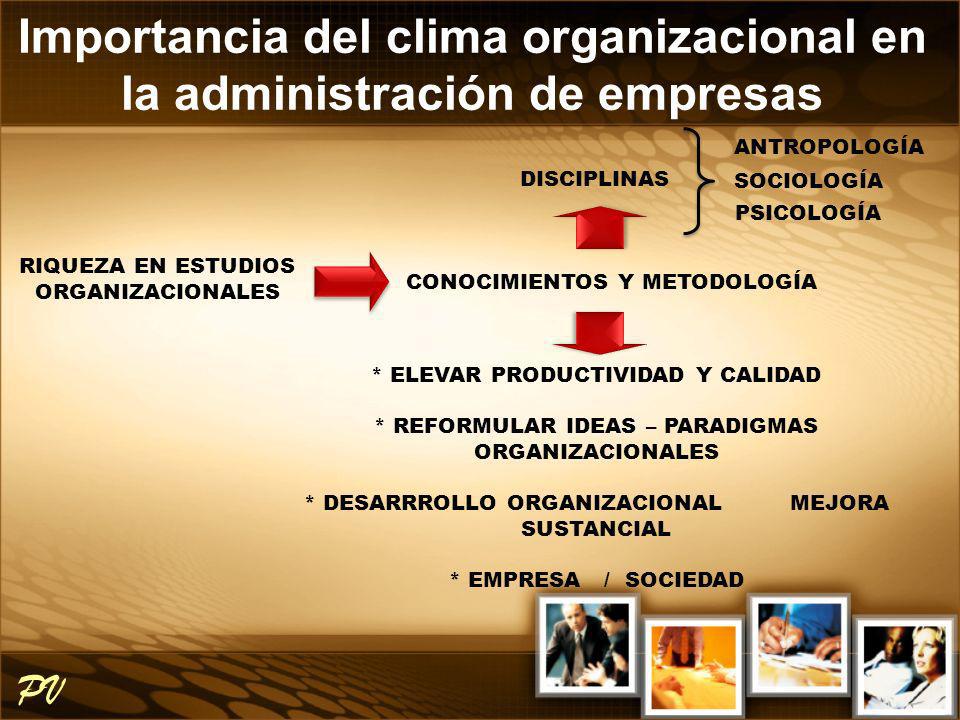 Importancia del clima organizacional en la administración de empresas

DISCIPLINAS

ANTROPOLOGÍA
SOCIOLOGÍA
PSICOLOGÍA

RIQUEZA EN ESTUDIOS ORGANIZACIONALES

CONOCIMIENTOS Y METODOLOGÍA

* ELEVAR PRODUCTIVIDAD Y CALIDAD

* REFORMULAR IDEAS – PARADIGMAS ORGANIZACIONALES

* DESARRROLLO ORGANIZACIONAL MEJORA SUSTANCIAL

* EMPRESA / SOCIEDAD

PV